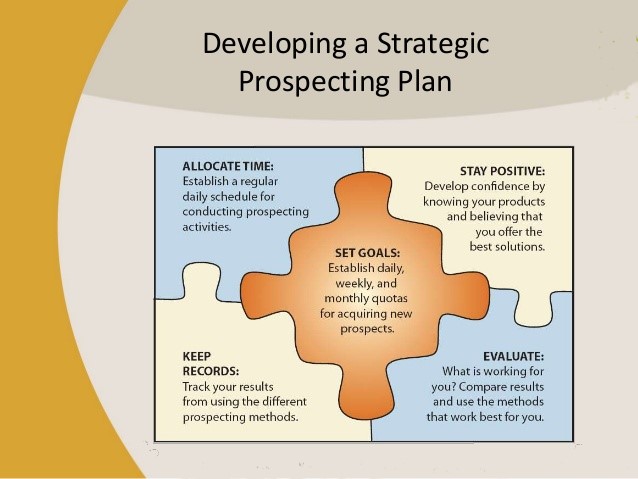 Developing a Strategic Prospecting Plan

ALLOCATE TIME:
Establish a regular daily schedule for conducting prospecting activities.

STAY POSITIVE:
Develop confidence by knowing your products and believing that you offer the best solutions.

SET GOALS:
Establish daily, weekly, and monthly quotas for acquiring new prospects.

KEEP RECORDS:
Track your results from using the different prospecting methods.

EVALUATE:
What is working for you? Compare results and use the methods that work best for you.